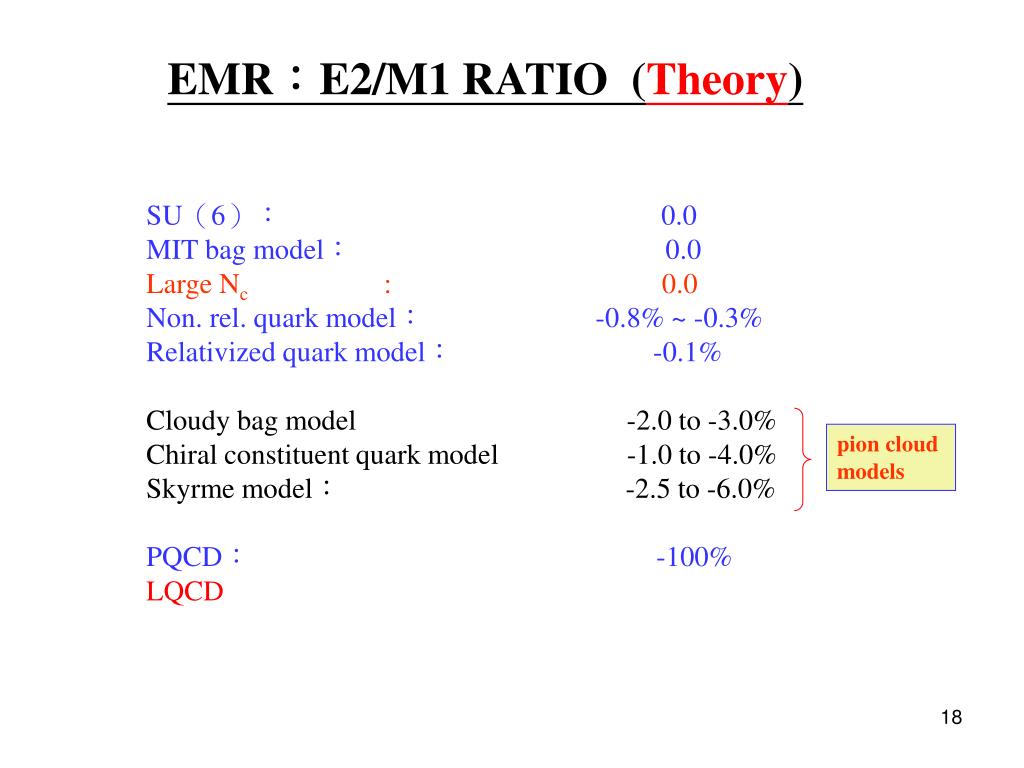 EMR：E2/M1 RATIO (Theory)

SU（6）： 0.0
MIT bag model： 0.0
Large $N_c$ : 0.0
Non. rel. quark model： -0.8% ~ -0.3%
Relativized quark model： -0.1%

Cloudy bag model -2.0 to -3.0%
Chiral constituent quark model -1.0 to -4.0%
Skyrme model： -2.5 to -6.0%

pion cloud models

PQCD： -100%
LQCD

18